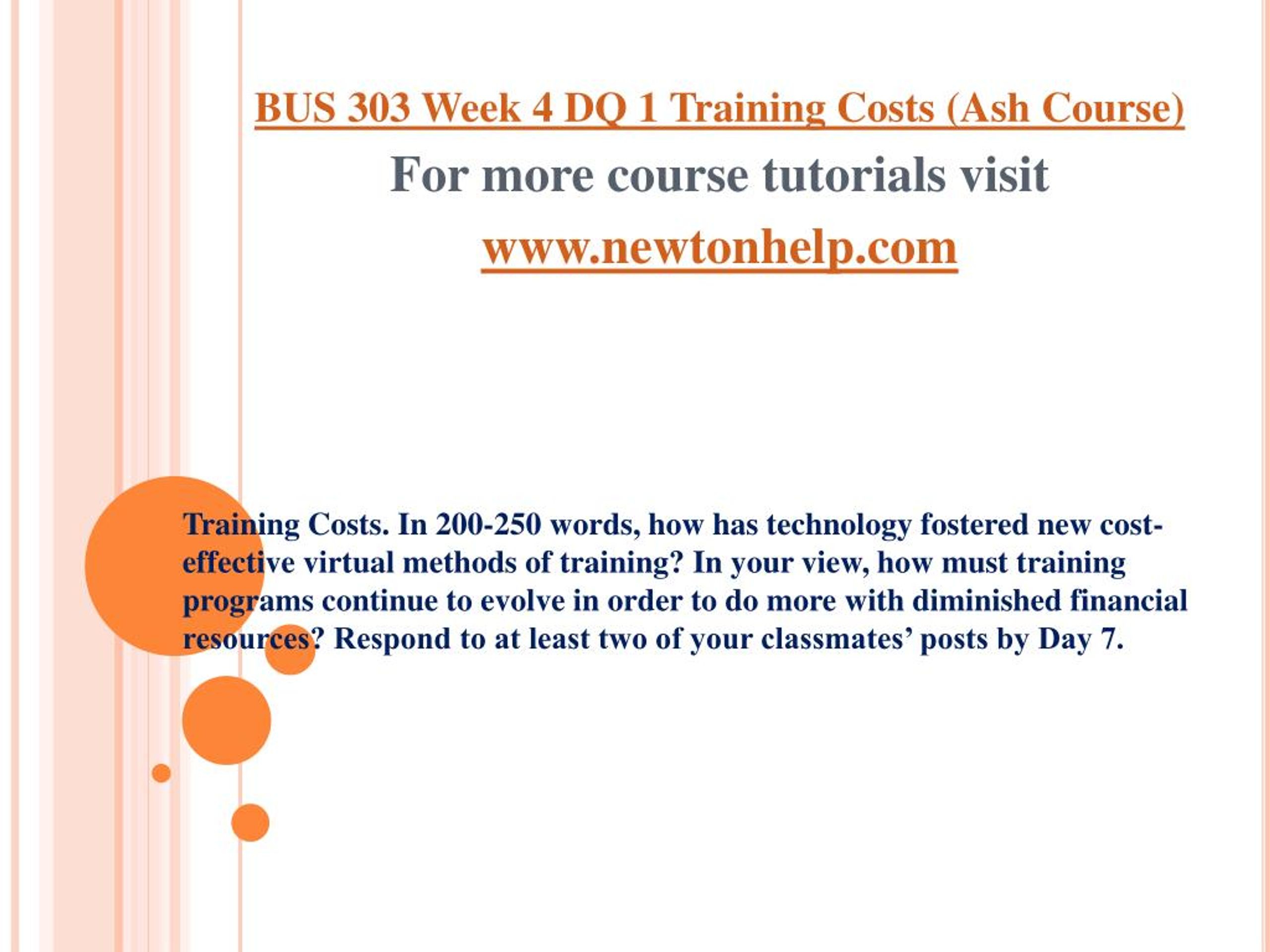 BUS 303 Week 4 DQ 1 Training Costs (Ash Course)

For more course tutorials visit

www.newtonhelp.com

Training Costs. In 200-250 words, how has technology fostered new cost-effective virtual methods of training? In your view, how must training programs continue to evolve in order to do more with diminished financial resources? Respond to at least two of your classmates’ posts by Day 7.